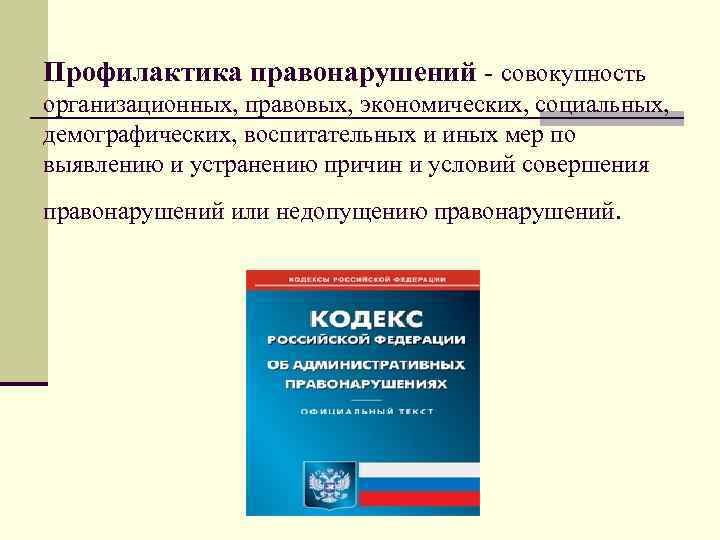 Профилактика правонарушений - совокупность организационных, правовых, экономических, социальных, демографических, воспитательных и иных мер по выявлению и устранению причин и условий совершения правонарушений или недопущению правонарушений.

КОДЕКСЫ РОССИЙСКОЙ ФЕДЕРАЦИИ

КОДЕКС
РОССИЙСКОЙ ФЕДЕРАЦИИ
ОБ АДМИНИСТРАТИВНЫХ ПРАВОНАРУШЕНИЯХ
ОФИЦИАЛЬНЫЙ ТЕКСТ